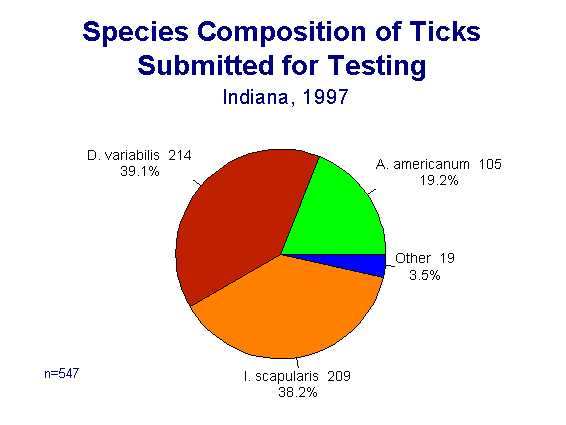 Species Composition of Ticks Submitted for Testing

Indiana, 1997

D. variabilis 214
39.1%

A. americanum 105
19.2%

Other 19
3.5%

I. scapularis 209
38.2%

n=547